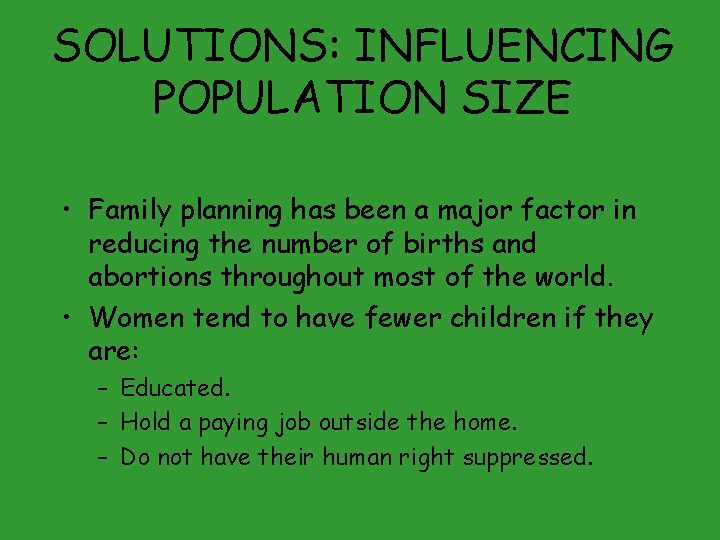 SOLUTIONS: INFLUENCING POPULATION SIZE

• Family planning has been a major factor in reducing the number of births and abortions throughout most of the world.

• Women tend to have fewer children if they are:

– Educated.

– Hold a paying job outside the home.

– Do not have their human right suppressed.